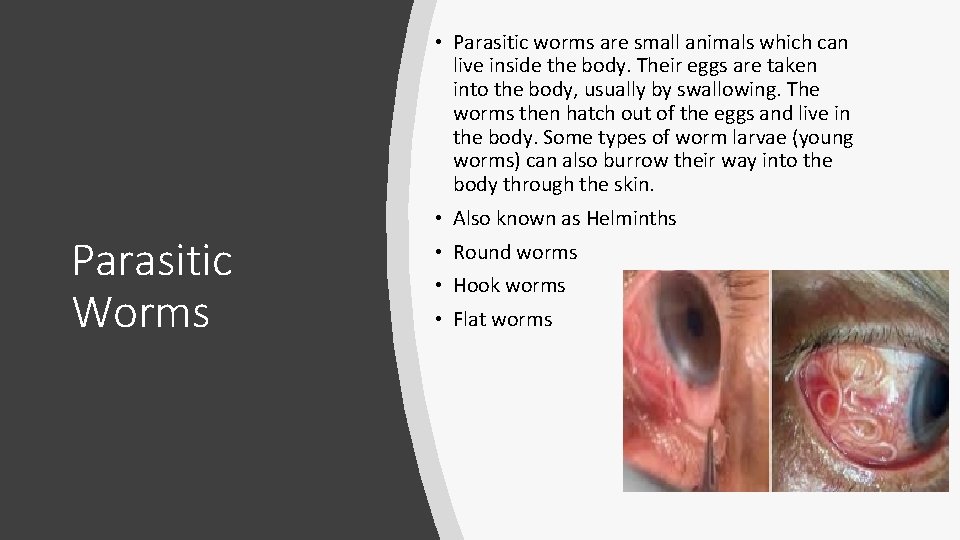 Parasitic Worms

• Parasitic worms are small animals which can live inside the body. Their eggs are taken into the body, usually by swallowing. The worms then hatch out of the eggs and live in the body. Some types of worm larvae (young worms) can also burrow their way into the body through the skin.
• Also known as Helminths
• Round worms
• Hook worms
• Flat worms